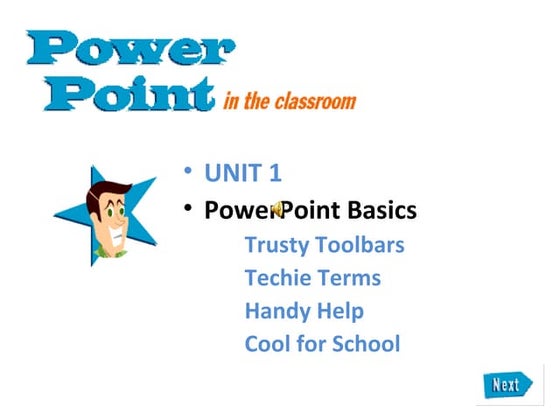 Power Point in the classroom

• UNIT 1
• PowerPoint Basics
Trusty Toolbars
Techie Terms
Handy Help
Cool for School

Next